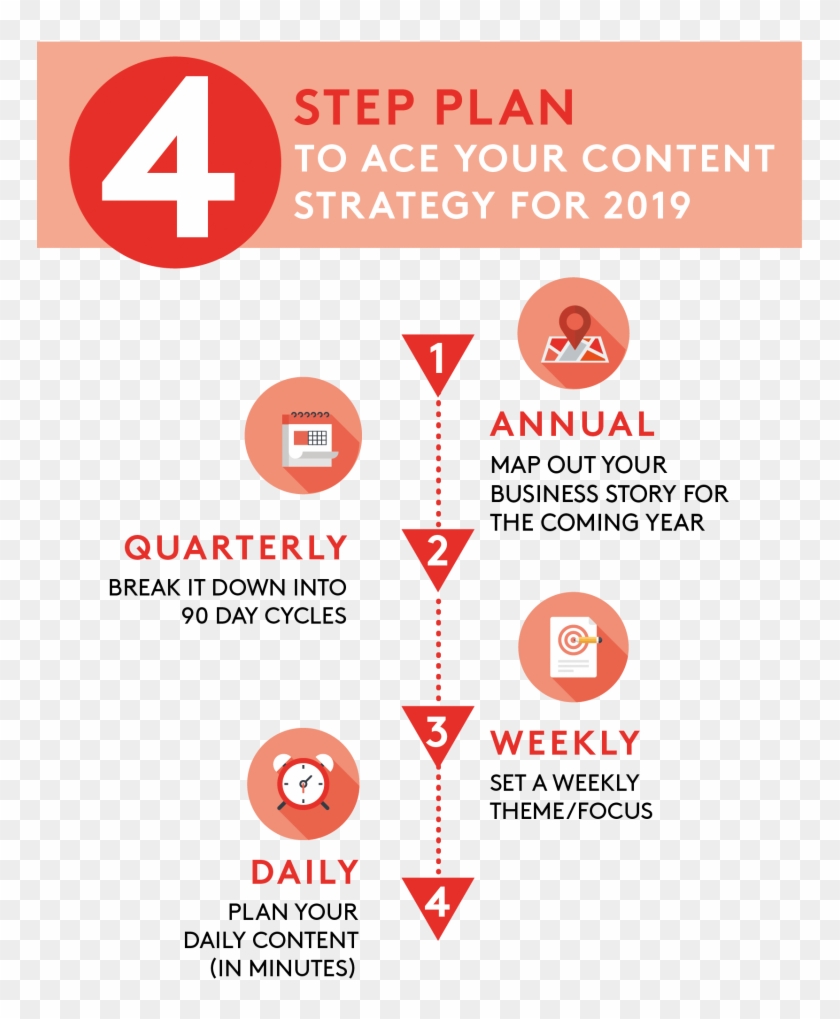 4 STEP PLAN
TO ACE YOUR CONTENT STRATEGY FOR 2019

1
ANNUAL
MAP OUT YOUR BUSINESS STORY FOR THE COMING YEAR

2
QUARTERLY
BREAK IT DOWN INTO 90 DAY CYCLES

3
WEEKLY
SET A WEEKLY THEME/FOCUS

4
DAILY
PLAN YOUR DAILY CONTENT (IN MINUTES)